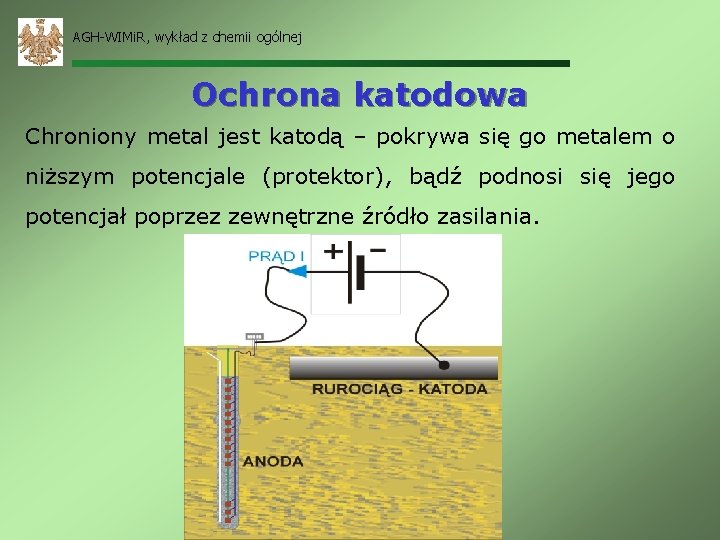 AGH-WIMiR, wykład z chemii ogólnej

Ochrona katodowa

Chroniony metal jest katodą – pokrywa się go metalem o niższym potencjale (protektor), bądź podnosi się jego potencjał poprzez zewnętrzne źródło zasilania.

PRĄD I

+ −

RUROCIĄG - KATODA

ANODA